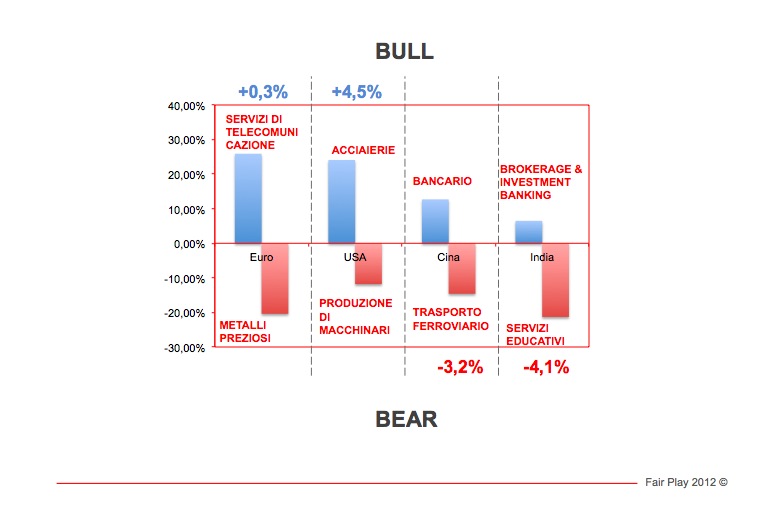 BULL

+0,3%
+4,5%

40,00%
30,00%
20,00%
10,00%
0,00%
-10,00%
-20,00%
-30,00%

SERVIZI DI TELECOMUNI CAZIONE
ACCIAIERIE
BANCARIO
BROKERAGE & INVESTMENT BANKING

Euro
USA
Cina
India

METALLI PREZIOSI
PRODUZIONE DI MACCHINARI
TRASPORTO FERROVIARIO
SERVIZI EDUCATIVI

-3,2%
-4,1%

BEAR

Fair Play 2012 ©